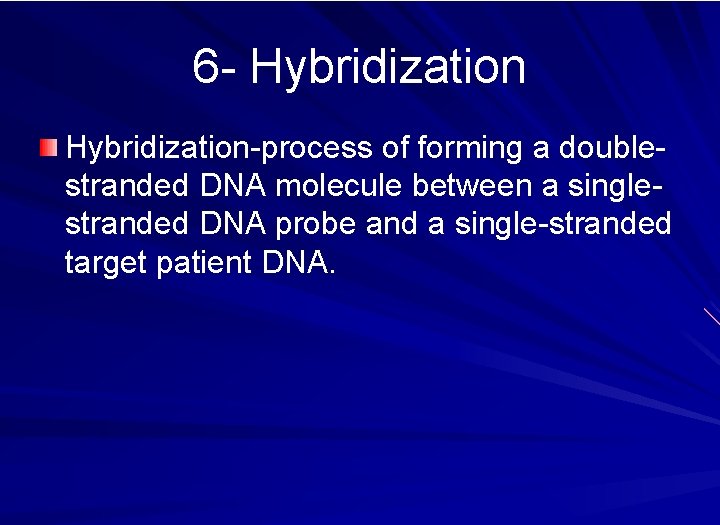 6- Hybridization

Hybridization-process of forming a double-stranded DNA molecule between a single-stranded DNA probe and a single-stranded target patient DNA.